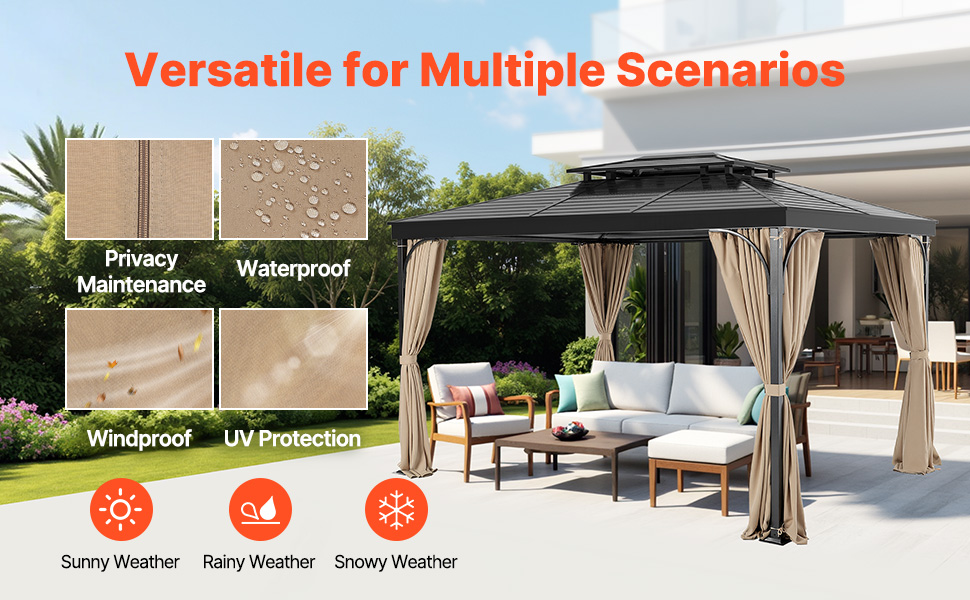 Versatile for Multiple Scenarios

Privacy Maintenance

Waterproof

Windproof

UV Protection

Sunny Weather

Rainy Weather

Snowy Weather